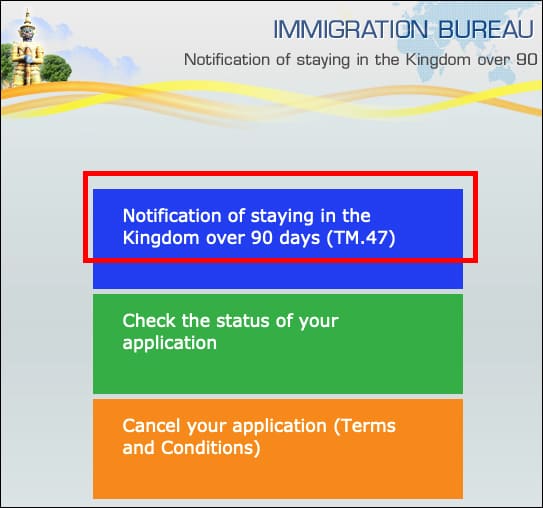 IMMIGRATION BUREAU

Notification of staying in the Kingdom over 90

Notification of staying in the Kingdom over 90 days (TM.47)

Check the status of your application

Cancel your application (Terms and Conditions)